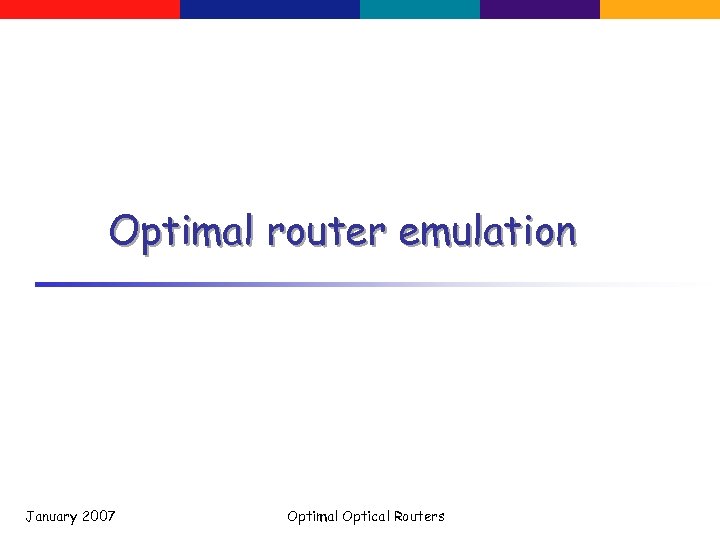 Optimal router emulation

January 2007

Optimal Optical Routers